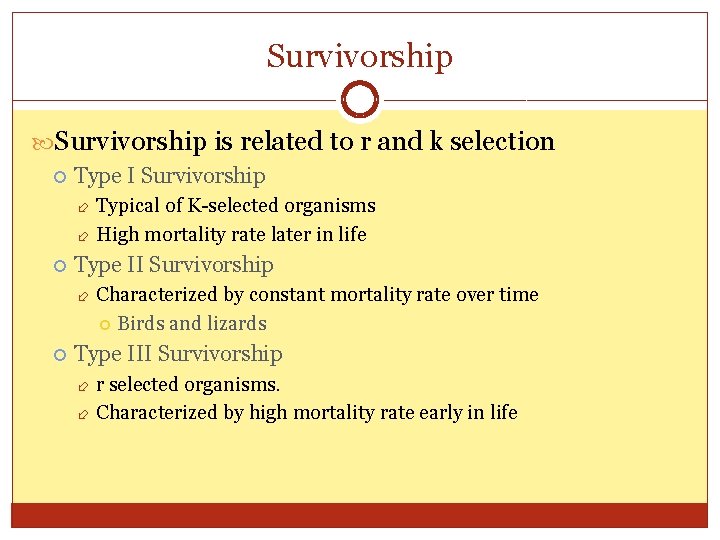 Survivorship

Survivorship is related to r and k selection

Type I Survivorship

Typical of K-selected organisms

High mortality rate later in life

Type II Survivorship

Characterized by constant mortality rate over time

Birds and lizards

Type III Survivorship

r selected organisms.

Characterized by high mortality rate early in life